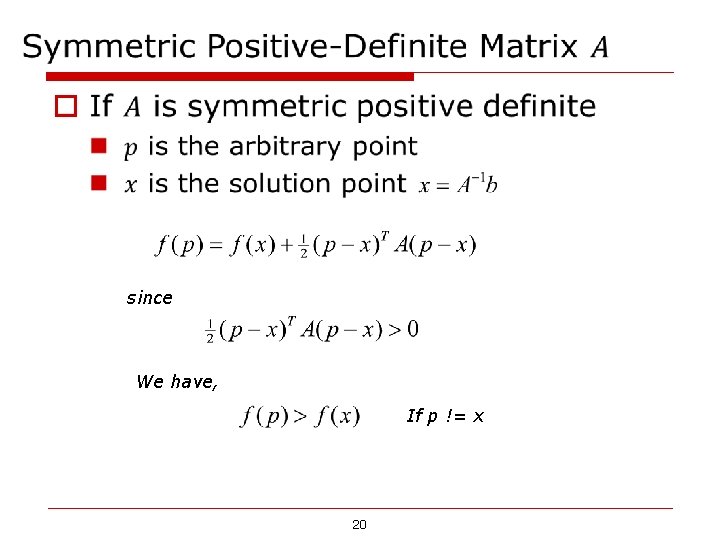 Symmetric Positive-Definite Matrix $A$

If $A$ is symmetric positive definite

$p$ is the arbitrary point

$x$ is the solution point $x = A^{-1}b$

$f(p) = f(x) + \frac{1}{2}(p-x)^T A(p-x)$

since

$\frac{1}{2}(p-x)^T A(p-x) > 0$

We have,

$f(p) > f(x)$ If p != x

20